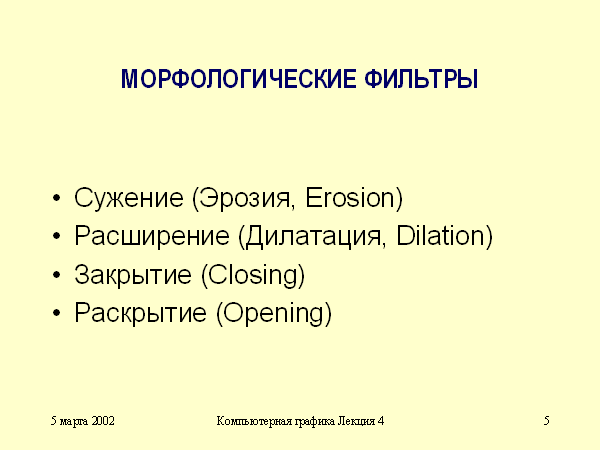 МОРФОЛОГИЧЕСКИЕ ФИЛЬТРЫ

• Сужение (Эрозия, Erosion)
• Расширение (Дилатация, Dilation)
• Закрытие (Closing)
• Раскрытие (Opening)

5 марта 2002 Компьютерная графика Лекция 4 5